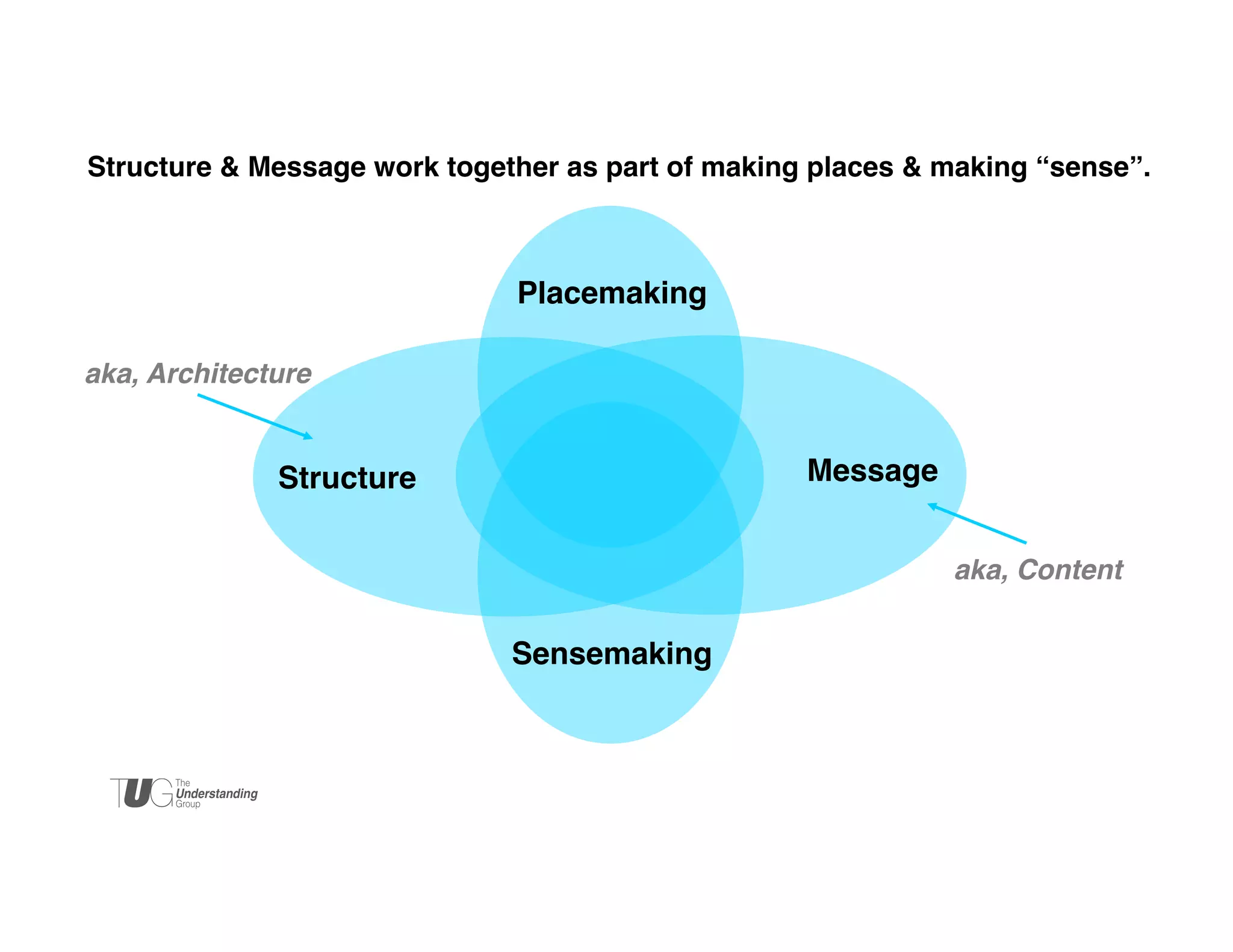 Structure & Message work together as part of making places & making “sense”.

Placemaking

aka, Architecture

Structure

Message

aka, Content

Sensemaking

TUG The Understanding Group